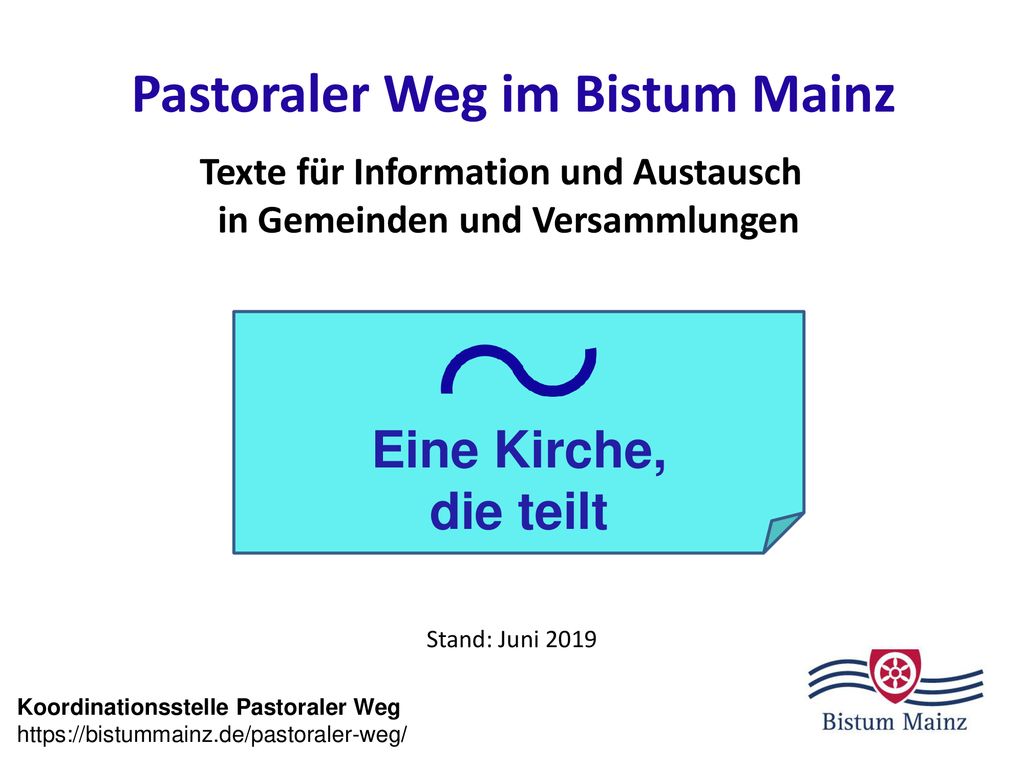 Pastoraler Weg im Bistum Mainz

Texte für Information und Austausch in Gemeinden und Versammlungen

Eine Kirche, die teilt

Stand: Juni 2019

Koordinationsstelle Pastoraler Weg
https://bistummainz.de/pastoraler-weg/

Bistum Mainz